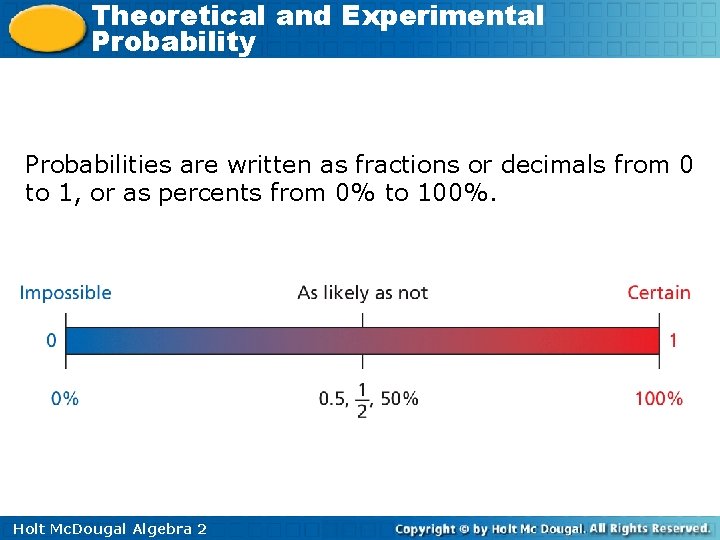 Theoretical and Experimental Probability

Probabilities are written as fractions or decimals from 0 to 1, or as percents from 0% to 100%.

Impossible
As likely as not
Certain

0
1

0%
0.5, $\frac{1}{2}$, 50%
100%

Holt McDougal Algebra 2
Copyright © by Holt Mc Dougal. All Rights Reserved.